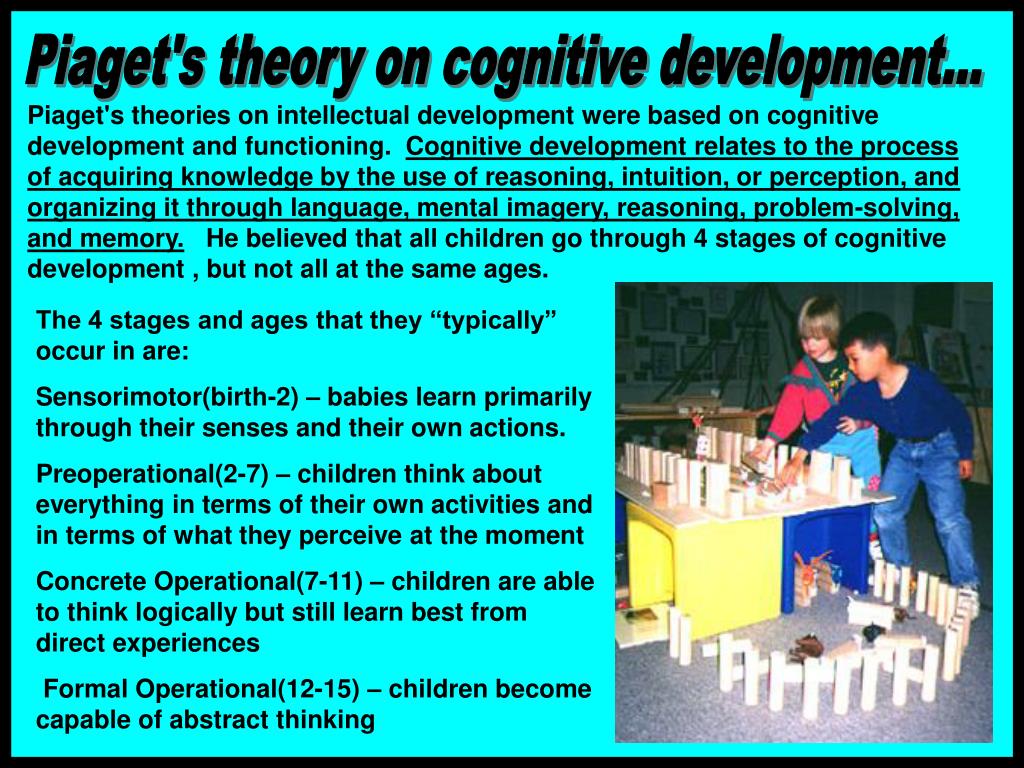 Piaget's theory on cognitive development...

Piaget's theories on intellectual development were based on cognitive development and functioning. Cognitive development relates to the process of acquiring knowledge by the use of reasoning, intuition, or perception, and organizing it through language, mental imagery, reasoning, problem-solving, and memory. He believed that all children go through 4 stages of cognitive development , but not all at the same ages.

The 4 stages and ages that they “typically” occur in are:

Sensorimotor(birth-2) – babies learn primarily through their senses and their own actions.

Preoperational(2-7) – children think about everything in terms of their own activities and in terms of what they perceive at the moment

Concrete Operational(7-11) – children are able to think logically but still learn best from direct experiences

Formal Operational(12-15) – children become capable of abstract thinking